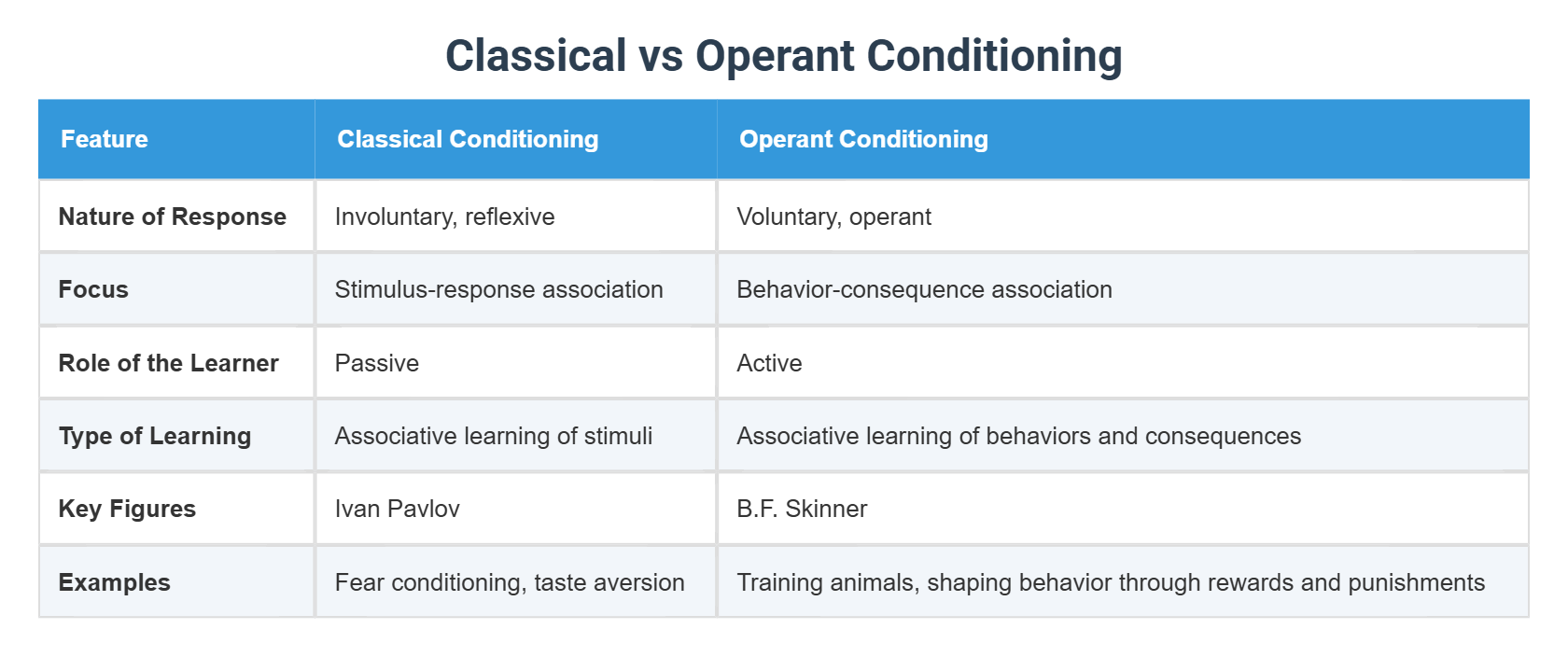 Classical vs Operant Conditioning

| Feature | Classical Conditioning | Operant Conditioning |
|---|---|---|
| Nature of Response | Involuntary, reflexive | Voluntary, operant |
| Focus | Stimulus-response association | Behavior-consequence association |
| Role of the Learner | Passive | Active |
| Type of Learning | Associative learning of stimuli | Associative learning of behaviors and consequences |
| Key Figures | Ivan Pavlov | B.F. Skinner |
| Examples | Fear conditioning, taste aversion | Training animals, shaping behavior through rewards and punishments |